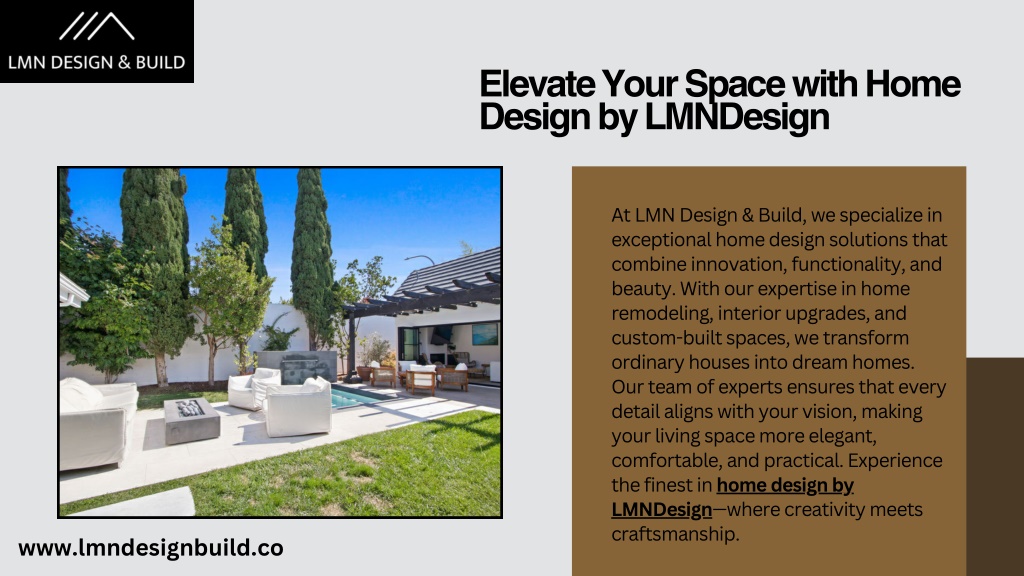 LMN DESIGN & BUILD

Elevate Your Space with Home Design by LMNDesign

At LMN Design & Build, we specialize in exceptional home design solutions that combine innovation, functionality, and beauty. With our expertise in home remodeling, interior upgrades, and custom-built spaces, we transform ordinary houses into dream homes. Our team of experts ensures that every detail aligns with your vision, making your living space more elegant, comfortable, and practical. Experience the finest in home design by LMNDesign—where creativity meets craftsmanship.

www.lmndesignbuild.co